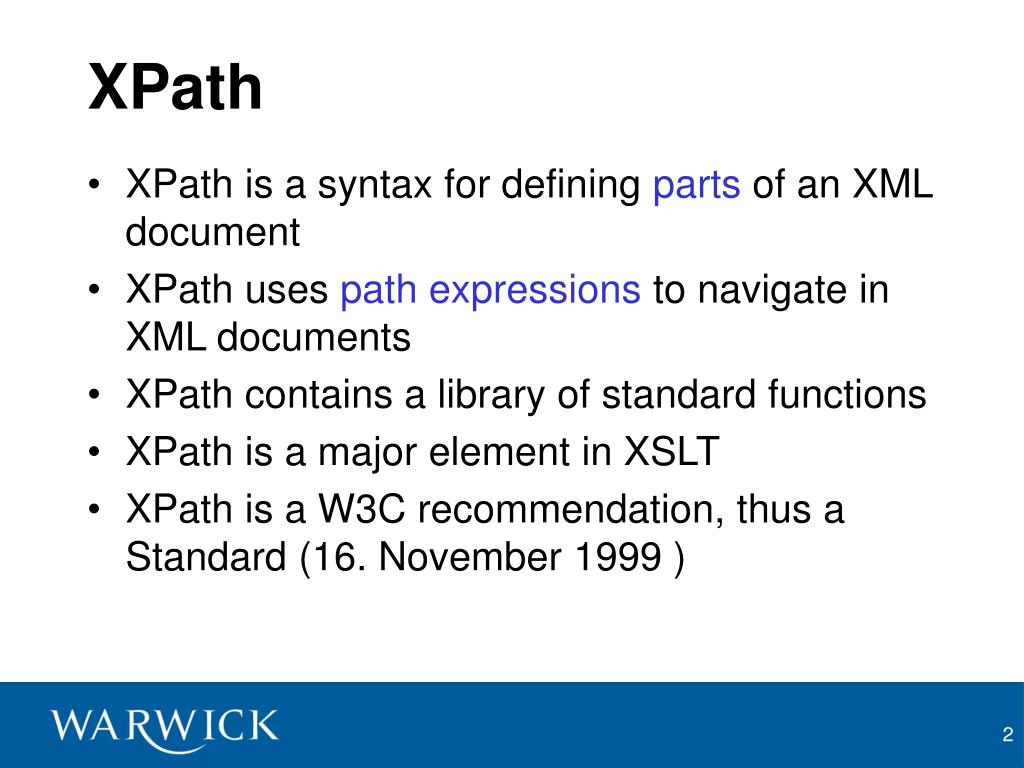 XPath

• XPath is a syntax for defining parts of an XML document
• XPath uses path expressions to navigate in XML documents
• XPath contains a library of standard functions
• XPath is a major element in XSLT
• XPath is a W3C recommendation, thus a Standard (16. November 1999 )

WARWICK

2